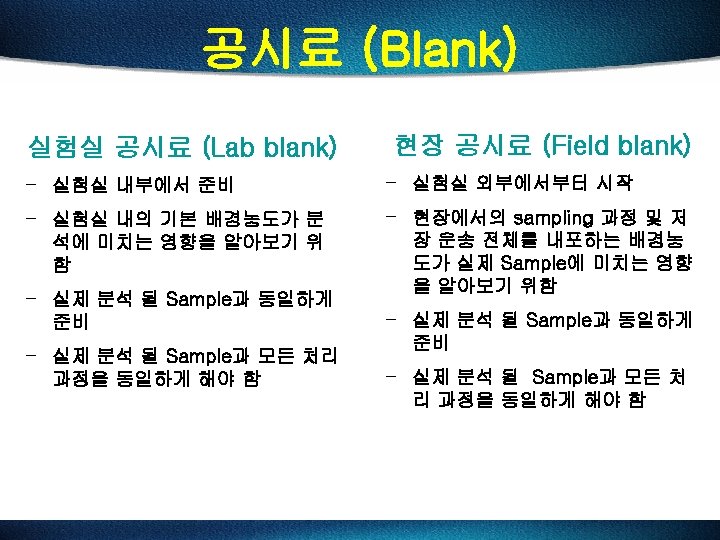 공시료 (Blank)

실험실 공시료 (Lab blank)

– 실험실 내부에서 준비

– 실험실 내의 기본 배경농도가 분석에 미치는 영향을 알아보기 위함

– 실제 분석 될 Sample과 동일하게 준비

– 실제 분석 될 Sample과 모든 처리 과정을 동일하게 해야 함

현장 공시료 (Field blank)

– 실험실 외부에서부터 시작

– 현장에서의 sampling 과정 및 저장 운송 전체를 내포하는 배경농도가 실제 Sample에 미치는 영향을 알아보기 위함

– 실제 분석 될 Sample과 동일하게 준비

– 실제 분석 될 Sample과 모든 처리 과정을 동일하게 해야 함